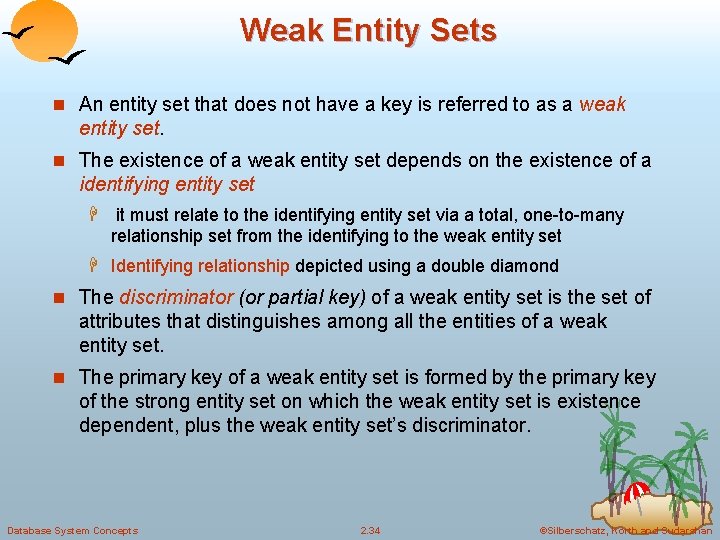 Weak Entity Sets

An entity set that does not have a key is referred to as a weak entity set.

The existence of a weak entity set depends on the existence of a identifying entity set

it must relate to the identifying entity set via a total, one-to-many relationship set from the identifying to the weak entity set

Identifying relationship depicted using a double diamond

The discriminator (or partial key) of a weak entity set is the set of attributes that distinguishes among all the entities of a weak entity set.

The primary key of a weak entity set is formed by the primary key of the strong entity set on which the weak entity set is existence dependent, plus the weak entity set's discriminator.

Database System Concepts 2.34 ©Silberschatz, Korth and Sudarshan